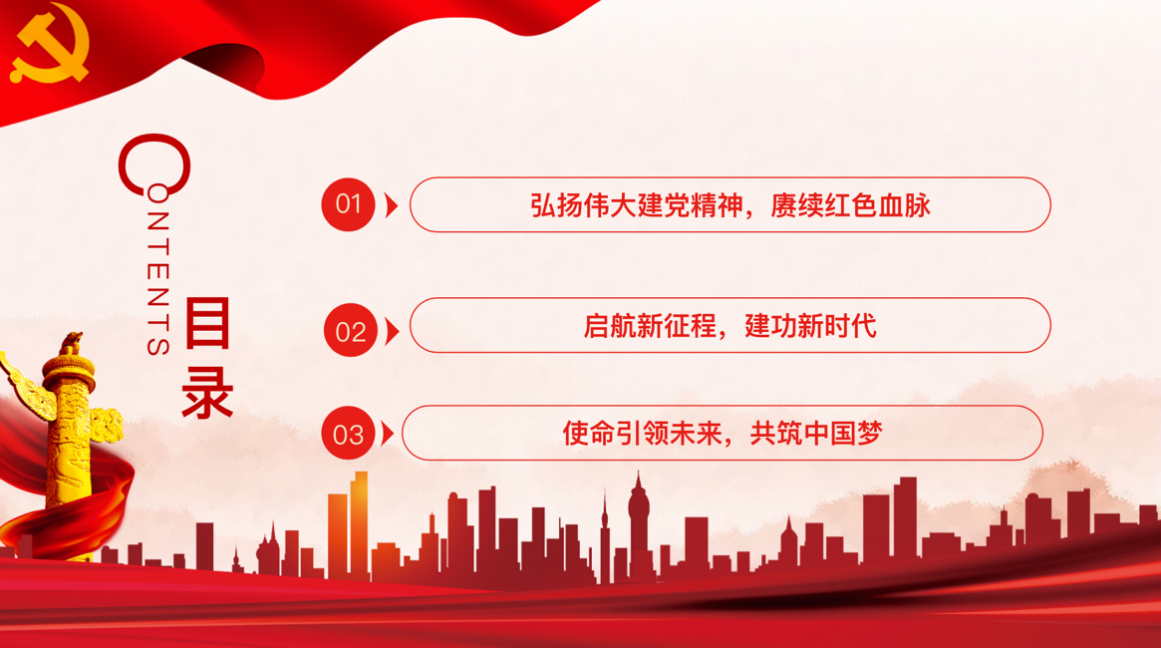 CONTENTS

目录

01 弘扬伟大建党精神，赓续红色血脉

02 启航新征程，建功新时代

03 使命引领未来，共筑中国梦